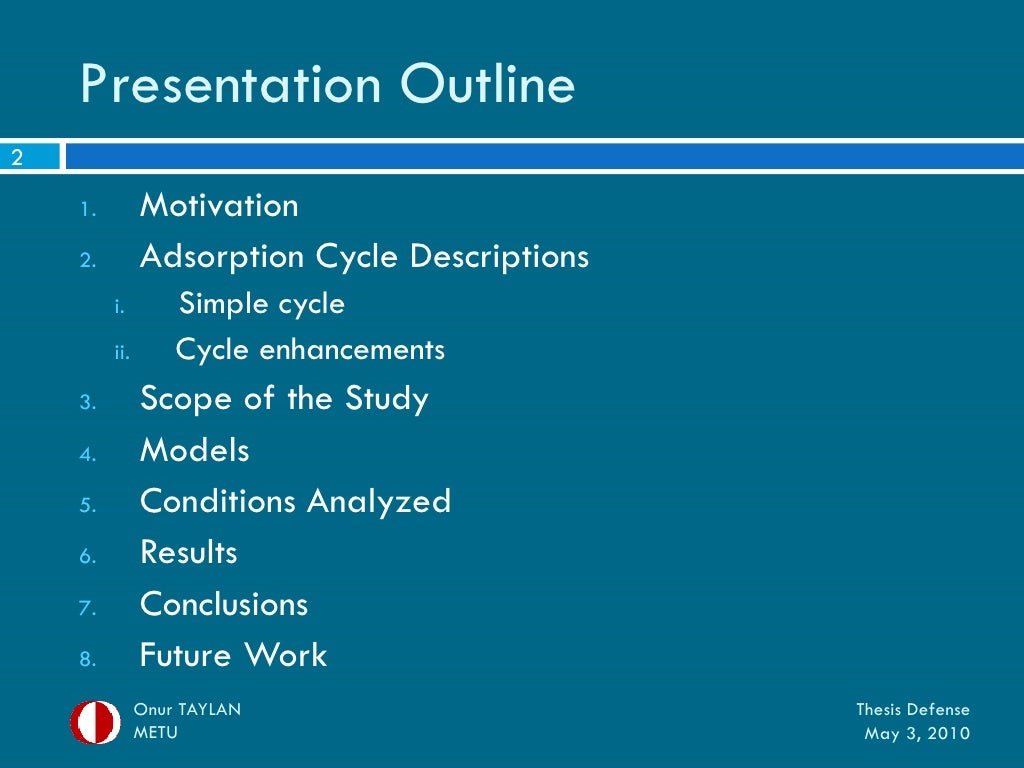 Presentation Outline

2

1. Motivation
2. Adsorption Cycle Descriptions
i. Simple cycle
ii. Cycle enhancements
3. Scope of the Study
4. Models
5. Conditions Analyzed
6. Results
7. Conclusions
8. Future Work

Onur TAYLAN
METU

Thesis Defense
May 3, 2010